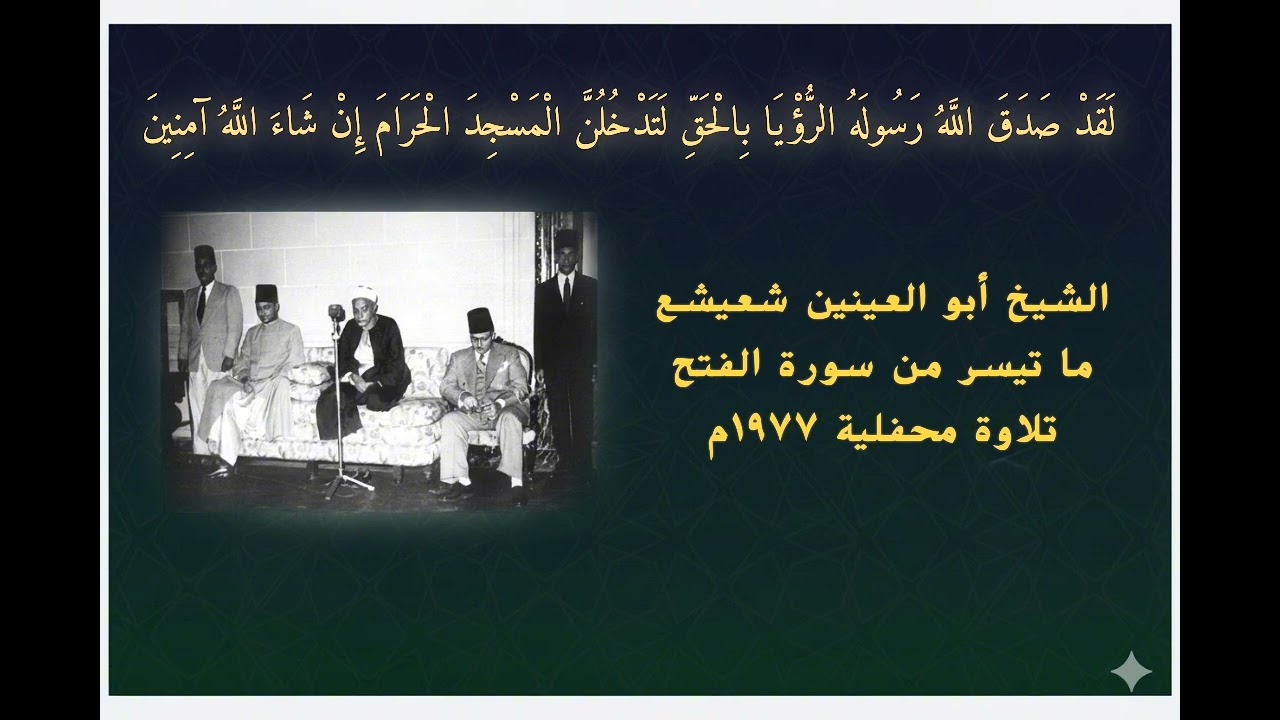 لَقَدْ صَدَقَ اللَّهُ رَسُولَهُ الرُّؤْيَا بِالْحَقِّ لَتَدْخُلُنَّ الْمَسْجِدَ الْحَرَامَ إِنْ شَاءَ اللَّهُ آمِنِينَ

الشيخ أبو العينين شعيشع
ما تيسر من سورة الفتح
تلاوة محفلية ١٩٧٧م